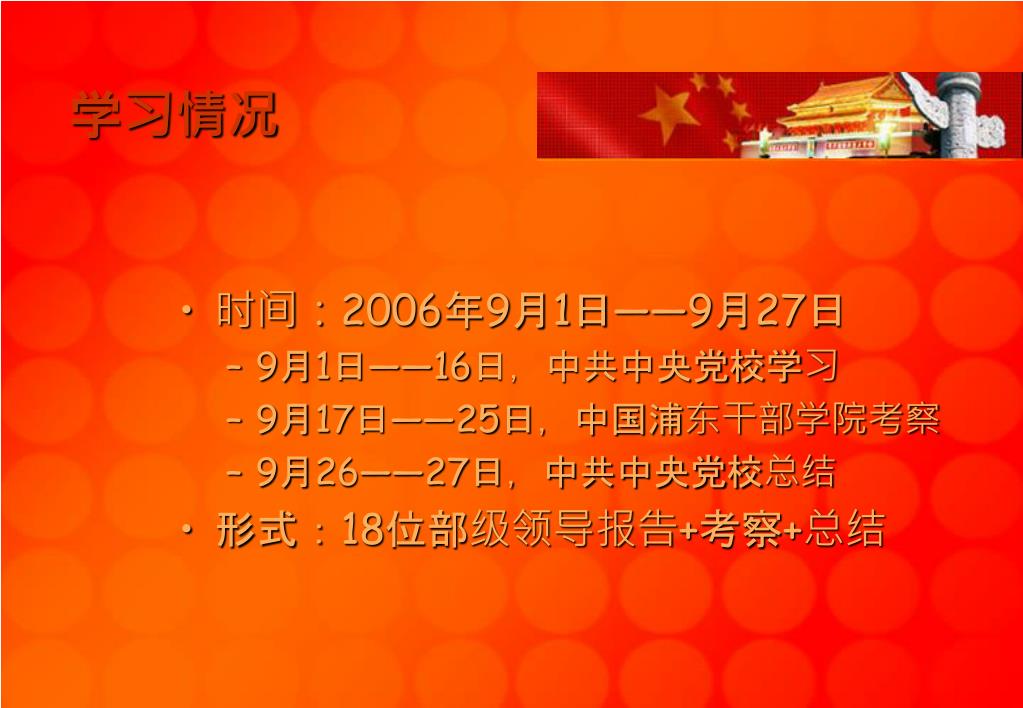 学习情况

• 时间：2006年9月1日——9月27日
 – 9月1日——16日，中共中央党校学习
 – 9月17日——25日，中国浦东干部学院考察
 – 9月26——27日，中共中央党校总结
• 形式：18位部级领导报告+考察+总结